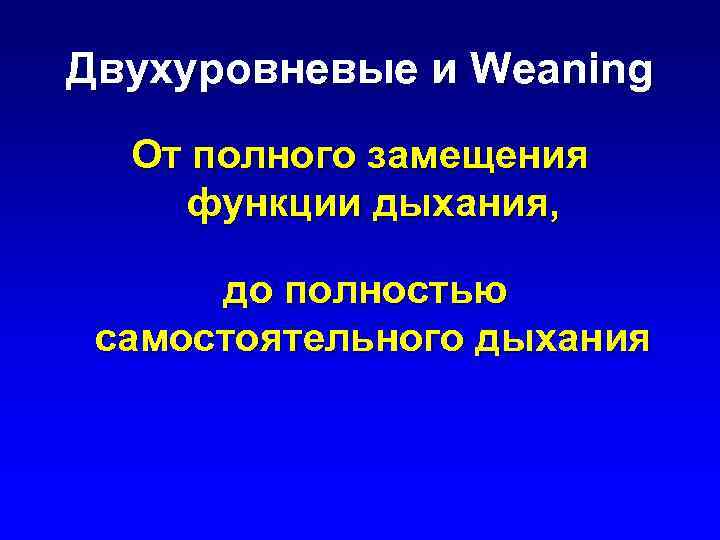 Двухуровневые и Weaning

От полного замещения функции дыхания,

до полностью самостоятельного дыхания